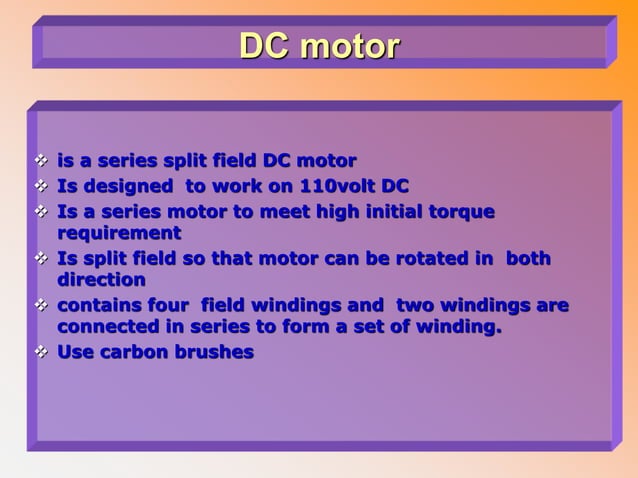 DC motor

❖ is a series split field DC motor
❖ Is designed to work on 110volt DC
❖ Is a series motor to meet high initial torque requirement
❖ Is split field so that motor can be rotated in both direction
❖ contains four field windings and two windings are connected in series to form a set of winding.
❖ Use carbon brushes